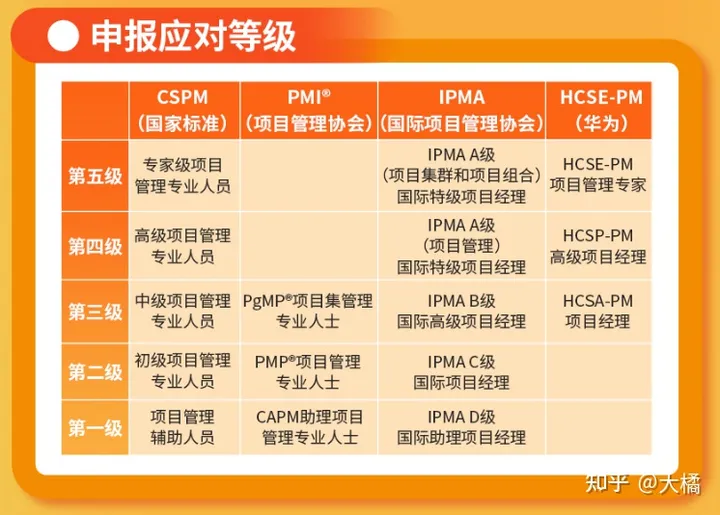 申报应对等级

| | CSPM（国家标准） | PMI®（项目管理协会） | IPMA（国际项目管理协会） | HCSE-PM（华为） |
|---|---|---|---|---|
| 第五级 | 专家级项目管理专业人员 | | IPMA A级（项目集群和项目组合）国际特级项目经理 | HCSE-PM 项目管理专家 |
| 第四级 | 高级项目管理专业人员 | | IPMA A级（项目管理）国际特级项目经理 | HCSP-PM 高级项目经理 |
| 第三级 | 中级项目管理专业人员 | PgMP®项目集管理专业人士 | IPMA B级 国际高级项目经理 | HCSA-PM 项目经理 |
| 第二级 | 初级项目管理专业人员 | PMP®项目管理专业人士 | IPMA C级 国际项目经理 | |
| 第一级 | 项目管理辅助人员 | CAPM助理项目管理专业人士 | IPMA D级 国际助理项目经理 | |

知乎 @大橘